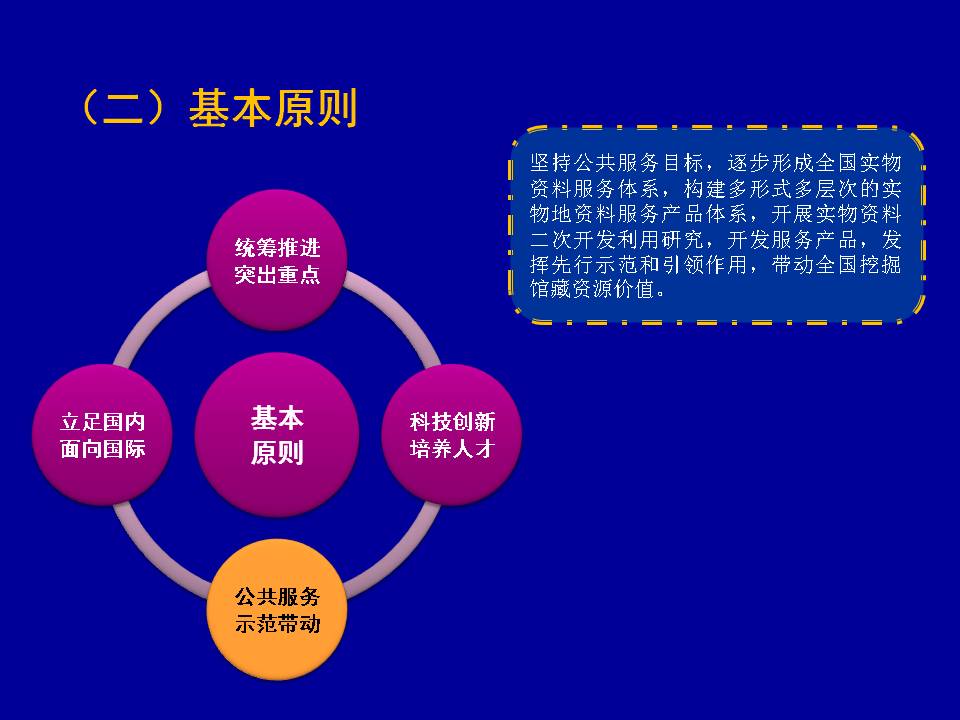 （二）基本原则

坚持公共服务目标，逐步形成全国实物资料服务体系，构建多形式多层次的实物地资料服务产品体系，开展实物资料二次开发利用研究，开发服务产品，发挥先行示范和引领作用，带动全国挖掘馆藏资源价值。

统筹推进
突出重点

立足国内
面向国际

基本
原则

科技创新
培养人才

公共服务
示范带动